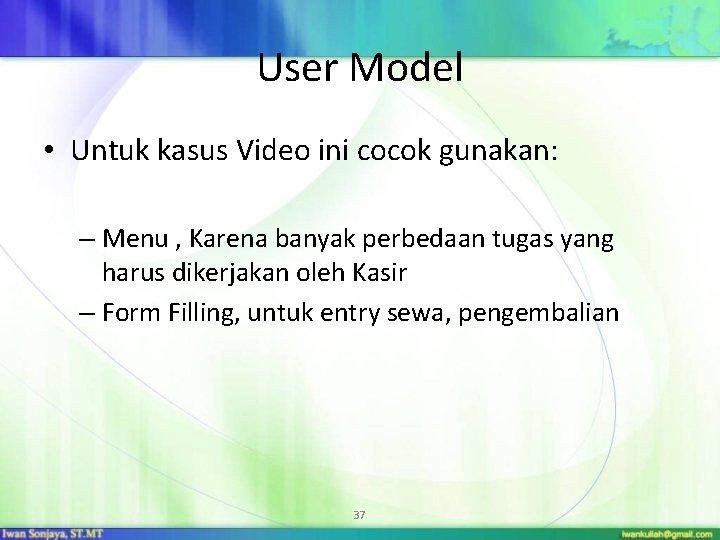 User Model

• Untuk kasus Video ini cocok gunakan:

– Menu , Karena banyak perbedaan tugas yang harus dikerjakan oleh Kasir

– Form Filling, untuk entry sewa, pengembalian

37

Iwan Sonjaya, ST.MT

iwankuliah@gmail.com